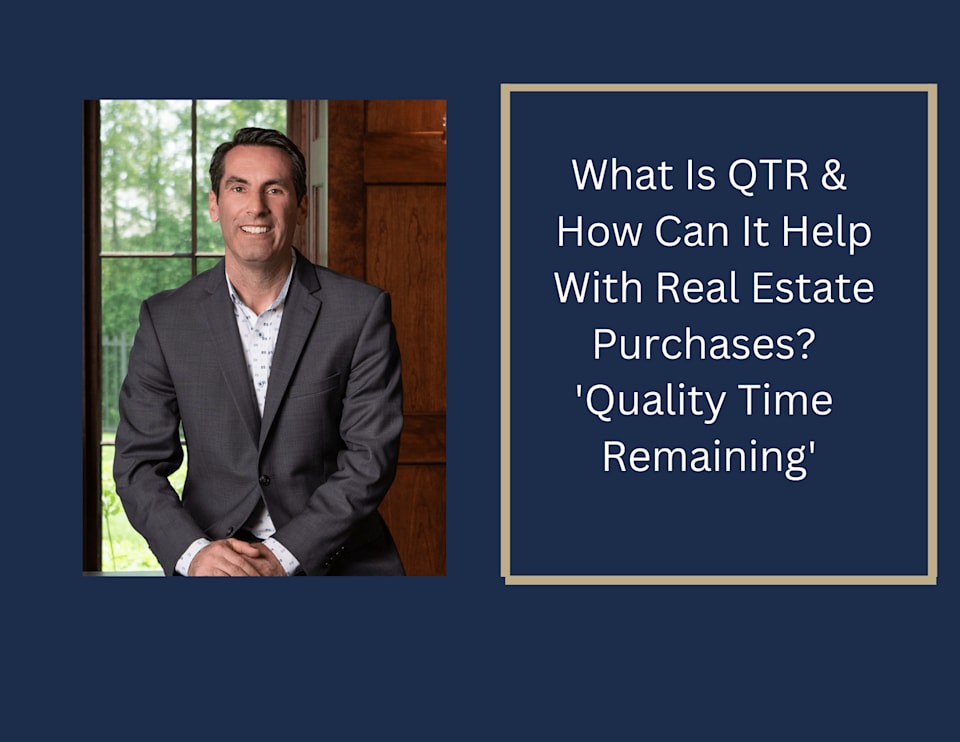 What Is QTR & How Can It Help With Real Estate Purchases? 'Quality Time Remaining'